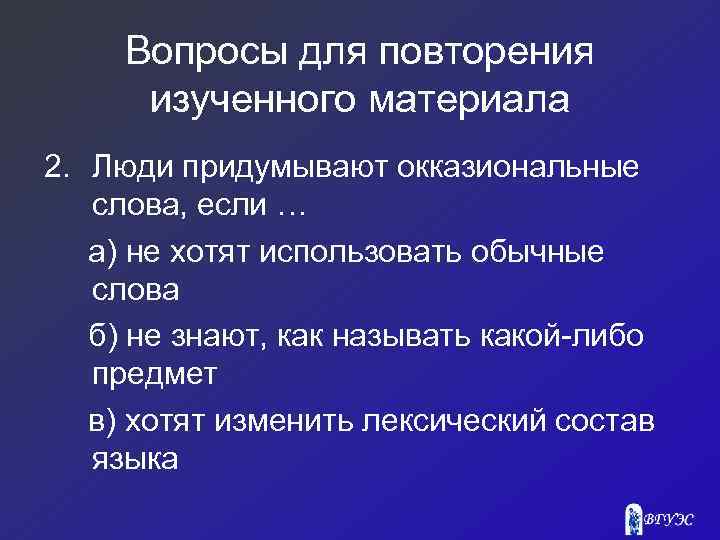 Вопросы для повторения изученного материала

2. Люди придумывают окказиональные слова, если …

а) не хотят использовать обычные слова

б) не знают, как называть какой-либо предмет

в) хотят изменить лексический состав языка

ВГУЭС